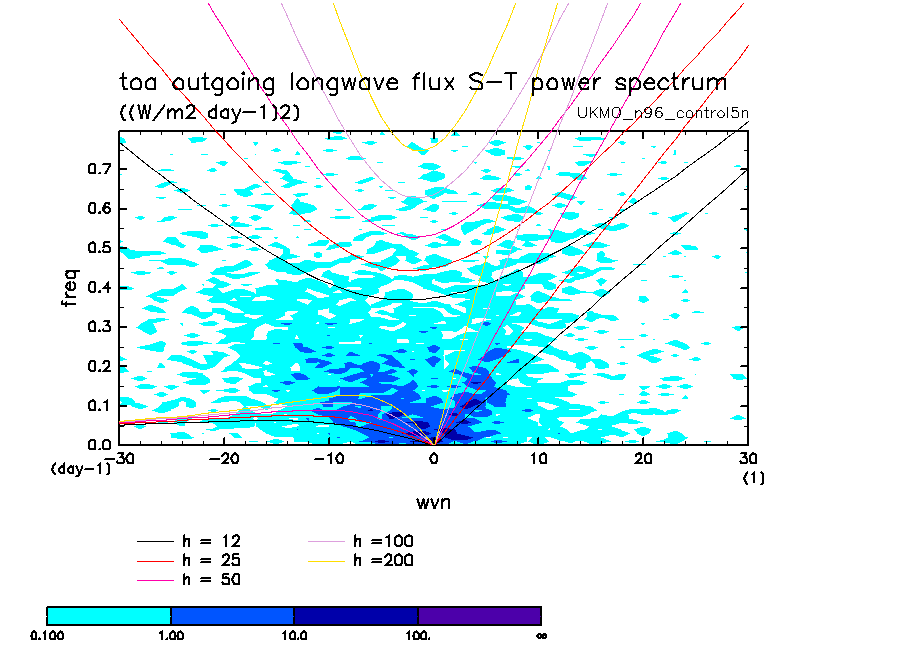 toa outgoing longwave flux S-T power spectrum
((W/m2 day-1)2)
UKMO_n96_control5n

freq
0.7
0.6
0.5
0.4
0.3
0.2
0.1
0.0
(day-1)
-30
-20
-10
0
10
20
30
(1)
wvn

h = 12
h = 25
h = 50
h =100
h =200

0.100
1.00
10.0
100.
∞